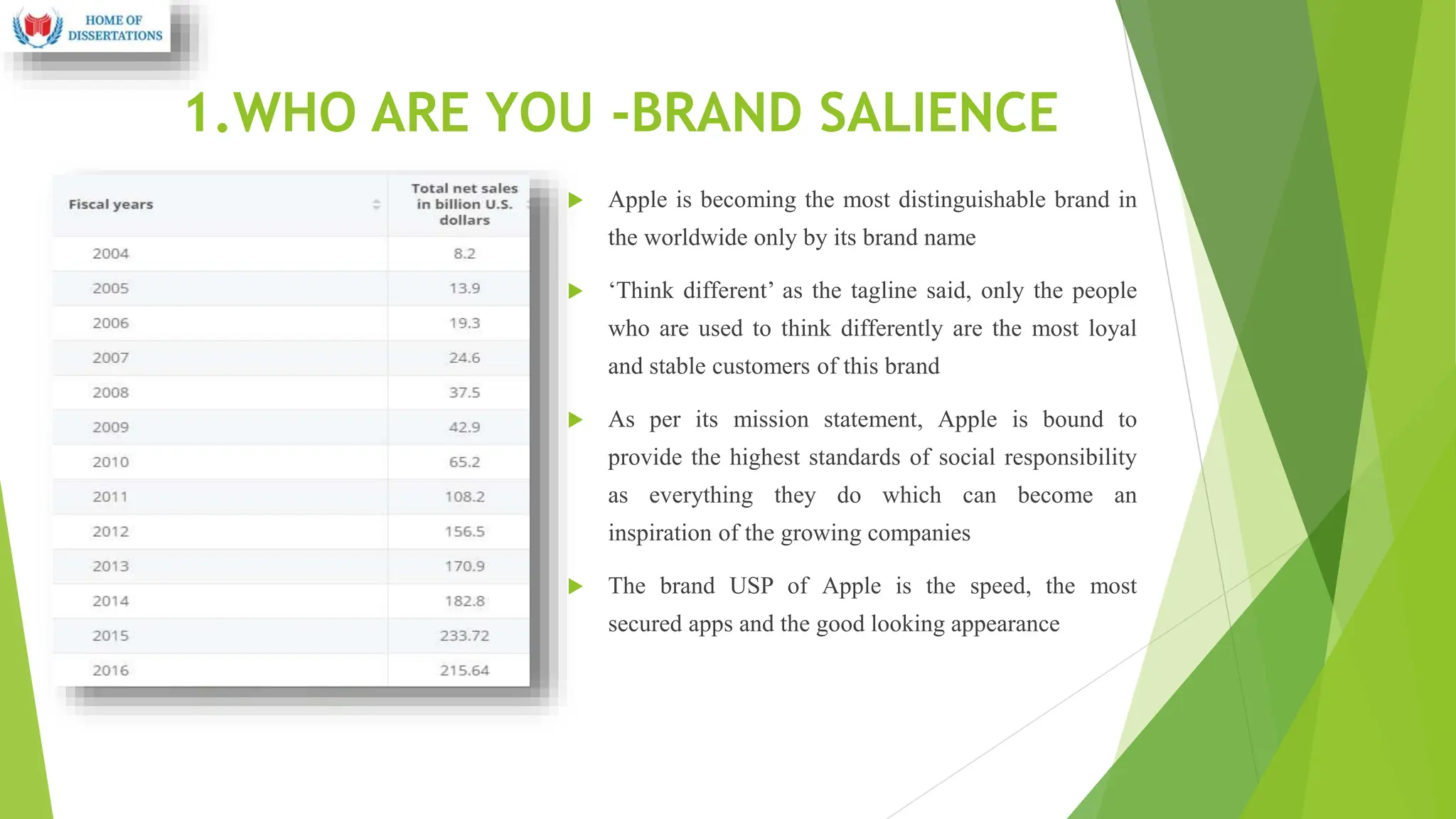 HOME OF DISSERTATIONS

1.WHO ARE YOU -BRAND SALIENCE

| Fiscal years | Total net sales in billion U.S. dollars |
|---|---|
| 2004 | 8.2 |
| 2005 | 13.9 |
| 2006 | 19.3 |
| 2007 | 24.6 |
| 2008 | 37.5 |
| 2009 | 42.9 |
| 2010 | 65.2 |
| 2011 | 108.2 |
| 2012 | 156.5 |
| 2013 | 170.9 |
| 2014 | 182.8 |
| 2015 | 233.72 |
| 2016 | 215.64 |

Apple is becoming the most distinguishable brand in the worldwide only by its brand name

‘Think different’ as the tagline said, only the people who are used to think differently are the most loyal and stable customers of this brand

As per its mission statement, Apple is bound to provide the highest standards of social responsibility as everything they do which can become an inspiration of the growing companies

The brand USP of Apple is the speed, the most secured apps and the good looking appearance